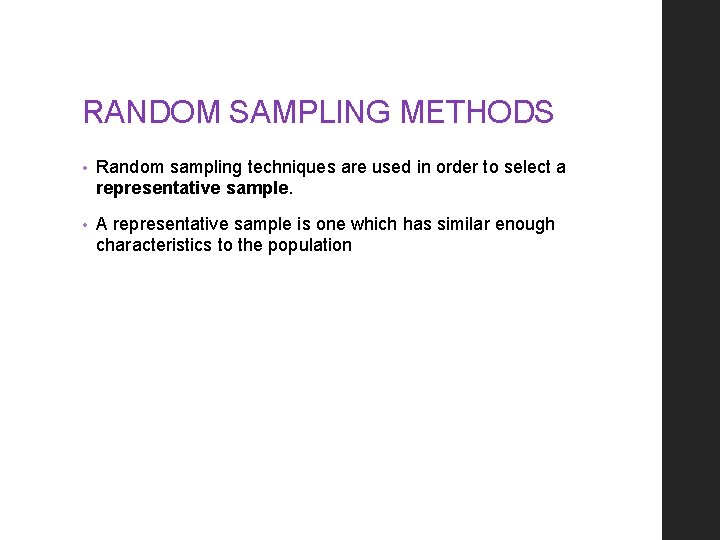 RANDOM SAMPLING METHODS

• Random sampling techniques are used in order to select a representative sample.

• A representative sample is one which has similar enough characteristics to the population